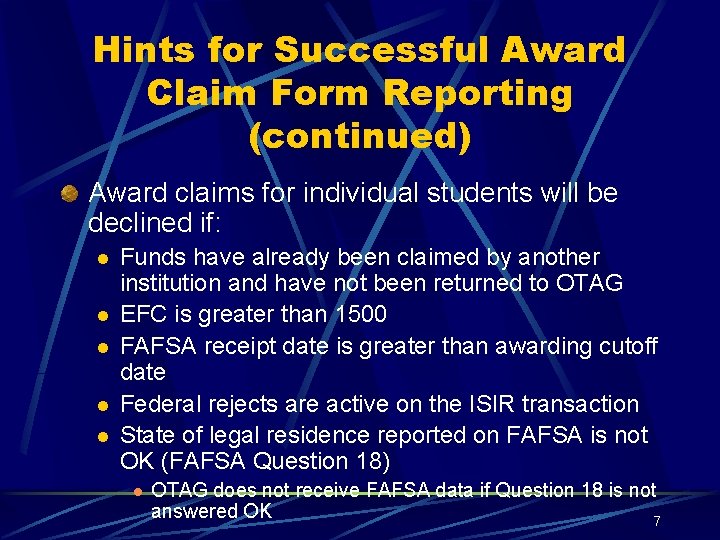 Hints for Successful Award Claim Form Reporting (continued)

Award claims for individual students will be declined if:

Funds have already been claimed by another institution and have not been returned to OTAG

EFC is greater than 1500

FAFSA receipt date is greater than awarding cutoff date

Federal rejects are active on the ISIR transaction

State of legal residence reported on FAFSA is not OK (FAFSA Question 18)

OTAG does not receive FAFSA data if Question 18 is not answered OK

7